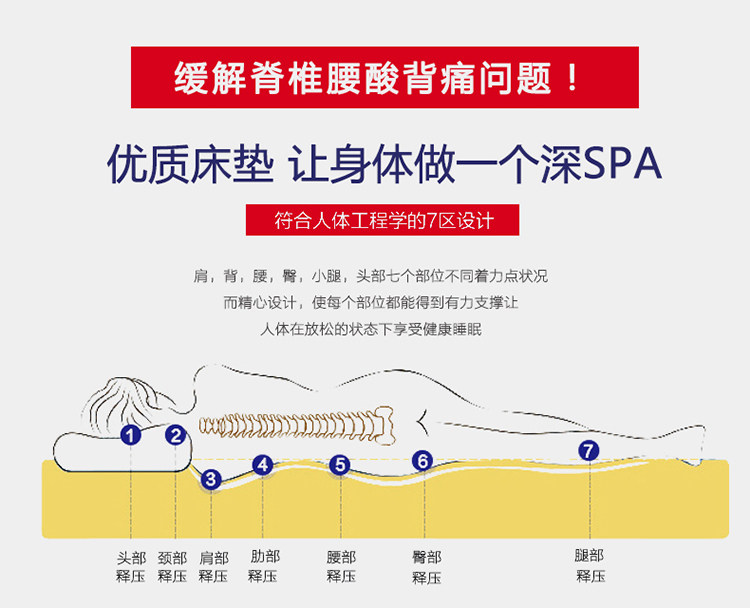 缓解脊椎腰酸背痛问题！

优质床垫 让身体做一个深SPA

符合人体工程学的7区设计

肩，背，腰，臀，小腿，头部七个部位不同着力点状况
而精心设计，使每个部位都能得到有力支撑让
人体在放松的状态下享受健康睡眠

1 2 3 4 5 6 7

头部释压 颈部释压 肩部释压 肋部释压 腰部释压 臀部释压 腿部释压